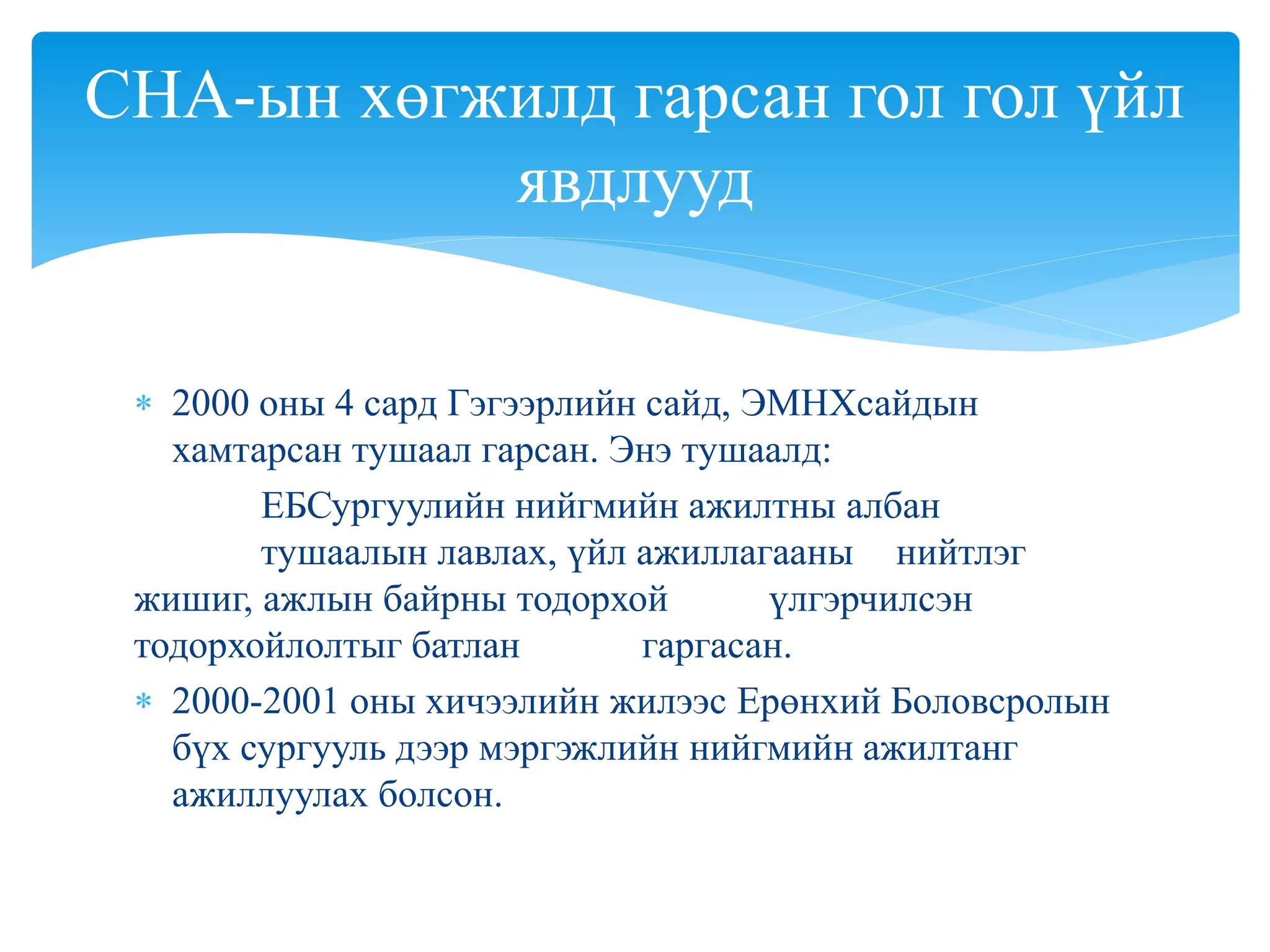 СНА-ын хөгжилд гарсан гол гол үйл явдлууд

* 2000 оны 4 сард Гэгээрлийн сайд, ЭМНХсайдын хамтарсан тушаал гарсан. Энэ тушаалд:

ЕБСургуулийн нийгмийн ажилтны албан тушаалын лавлах, үйл ажиллагааны нийтлэг жишиг, ажлын байрны тодорхой үлгэрчилсэн тодорхойлолтыг батлан гаргасан.

* 2000-2001 оны хичээлийн жилээс Ерөнхий Боловсролын бүх сургууль дээр мэргэжлийн нийгмийн ажилтанг ажиллуулах болсон.